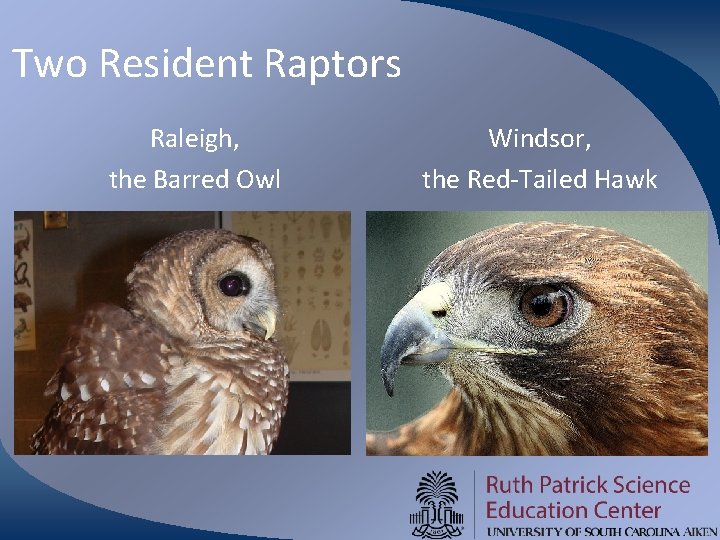 Two Resident Raptors

Raleigh,
the Barred Owl

Windsor,
the Red-Tailed Hawk

Ruth Patrick Science Education Center
UNIVERSITY OF SOUTH CAROLINA AIKEN